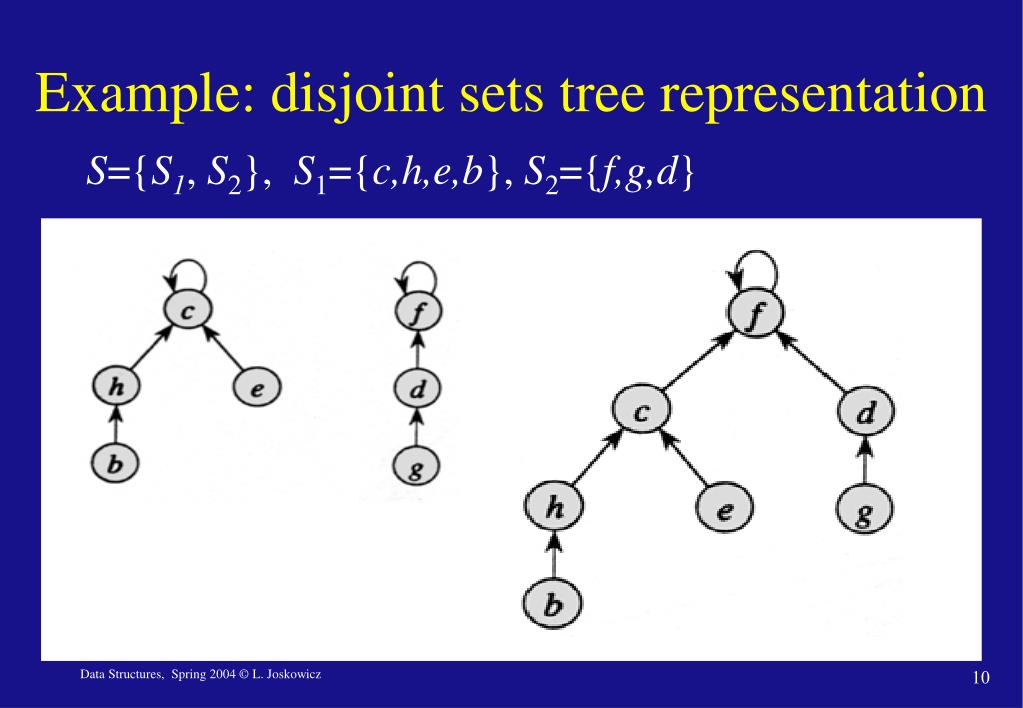 Example: disjoint sets tree representation

$S=\{S_1, S_2\}$, $S_1=\{c,h,e,b\}$, $S_2=\{f,g,d\}$

c

h

e

b

f

d

g

f

c

d

h

e

g

b

Data Structures, Spring 2004 © L. Joskowicz

10